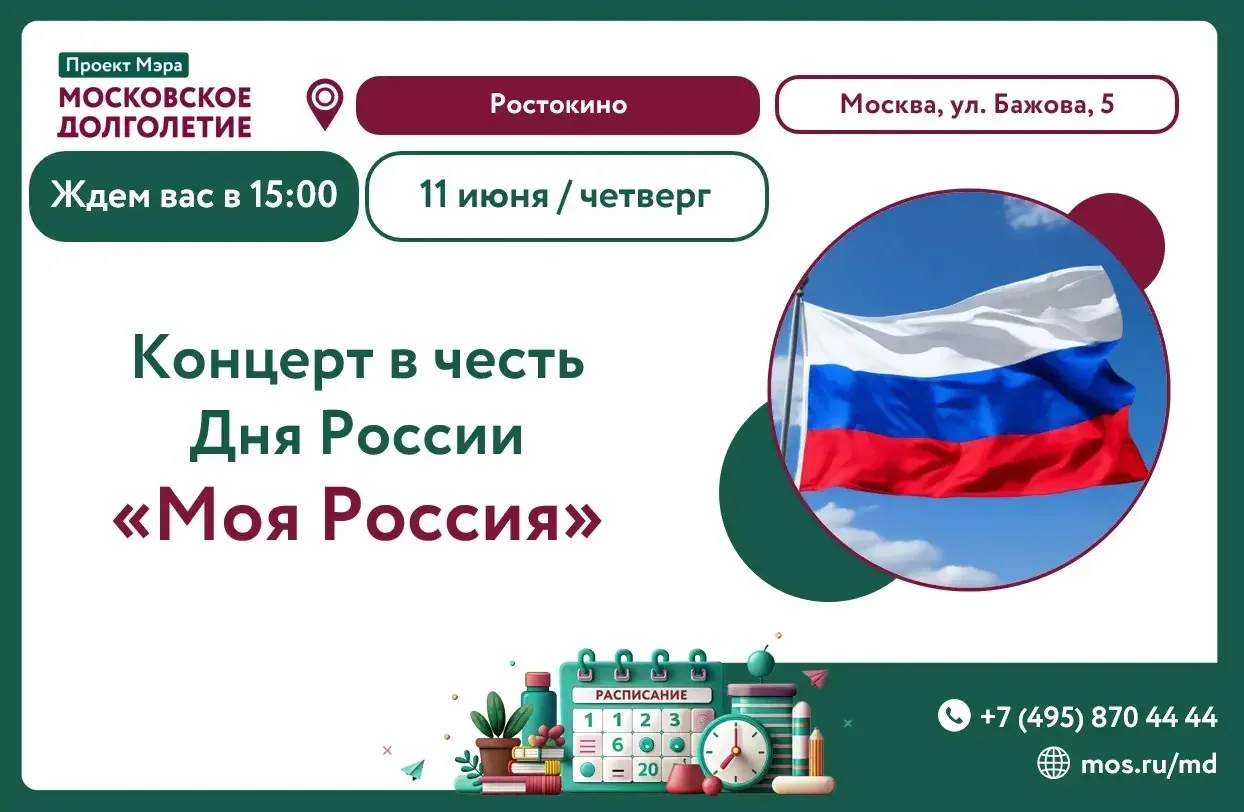 Проект Мэра
МОСКОВСКОЕ ДОЛГОЛЕТИЕ

Ростокино

Москва, ул. Бажова, 5

Ждем вас в 15:00

11 июня / четверг

Концерт в честь Дня России
«Моя Россия»

РАСПИСАНИЕ
1 1 2 3
6
20

+7 (495) 870 44 44
mos.ru/md